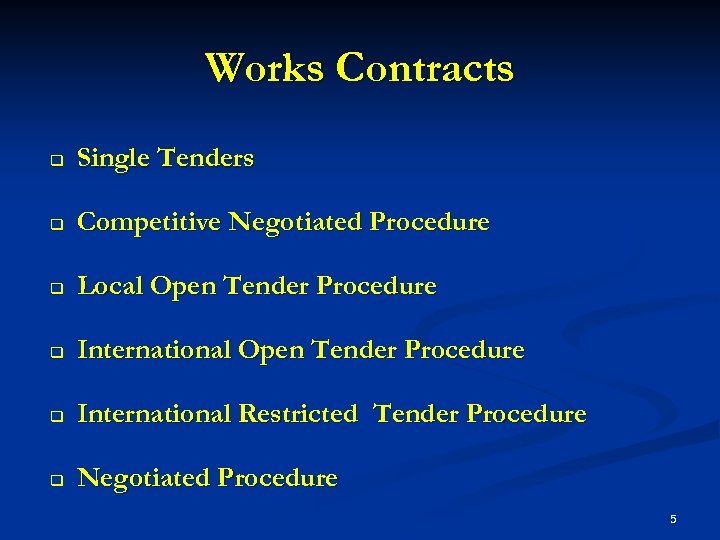 Works Contracts

❑ Single Tenders

❑ Competitive Negotiated Procedure

❑ Local Open Tender Procedure

❑ International Open Tender Procedure

❑ International Restricted Tender Procedure

❑ Negotiated Procedure

5